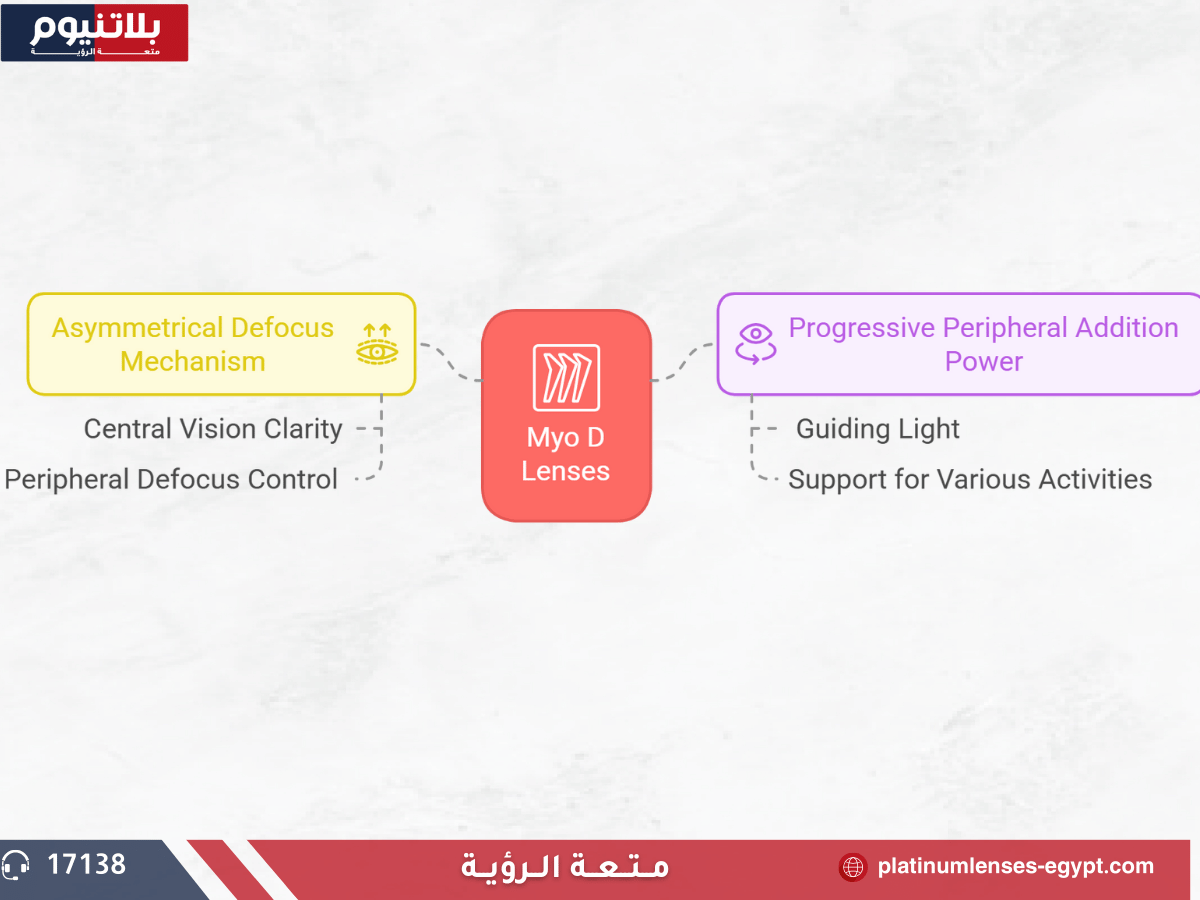 بلاتنيوم
متعة الرؤية

Asymmetrical Defocus Mechanism

Central Vision Clarity

Peripheral Defocus Control

Myo D Lenses

Progressive Peripheral Addition Power

Guiding Light

Support for Various Activities

17138

متعة الرؤية

platinumlenses-egypt.com